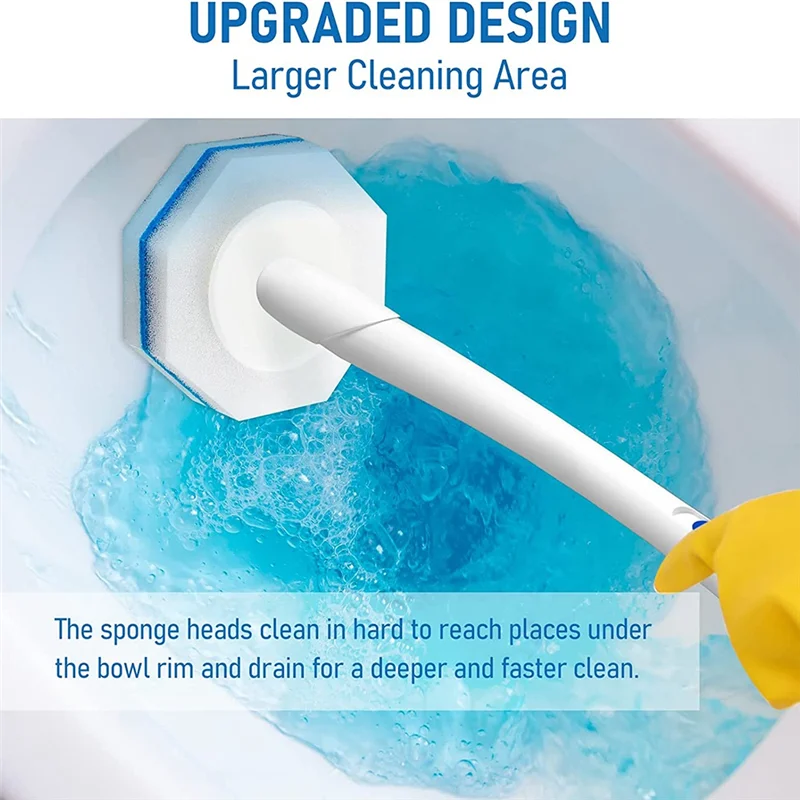 UPGRADED DESIGN
Larger Cleaning Area

The sponge heads clean in hard to reach places under the bowl rim and drain for a deeper and faster clean.